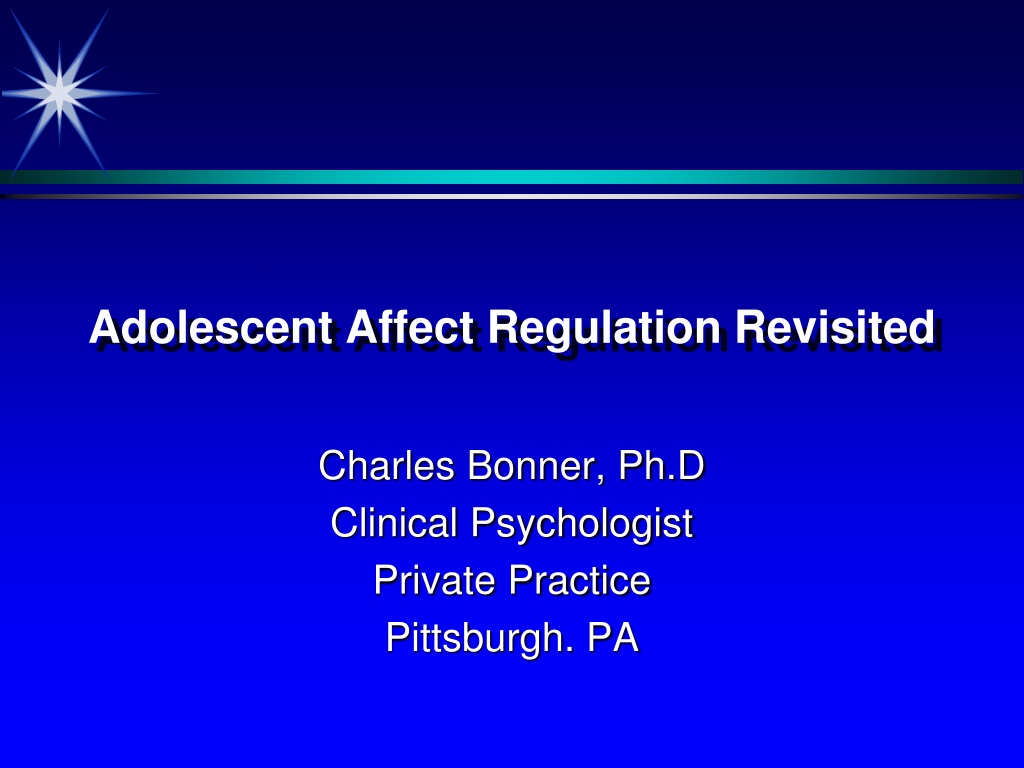 Adolescent Affect Regulation Revisited

Charles Bonner, Ph.D
Clinical Psychologist
Private Practice
Pittsburgh. PA